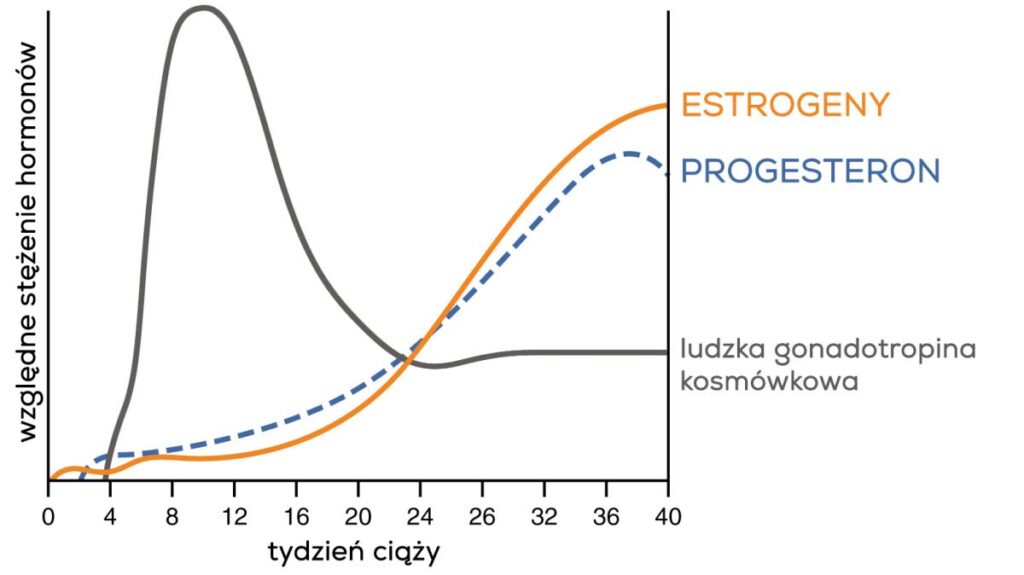 względne stężenie hormonów

ESTROGENY
PROGESTERON
ludzka gonadotropina kosmówkowa

0 4 8 12 16 20 24 26 32 36 40
tydzień ciąży